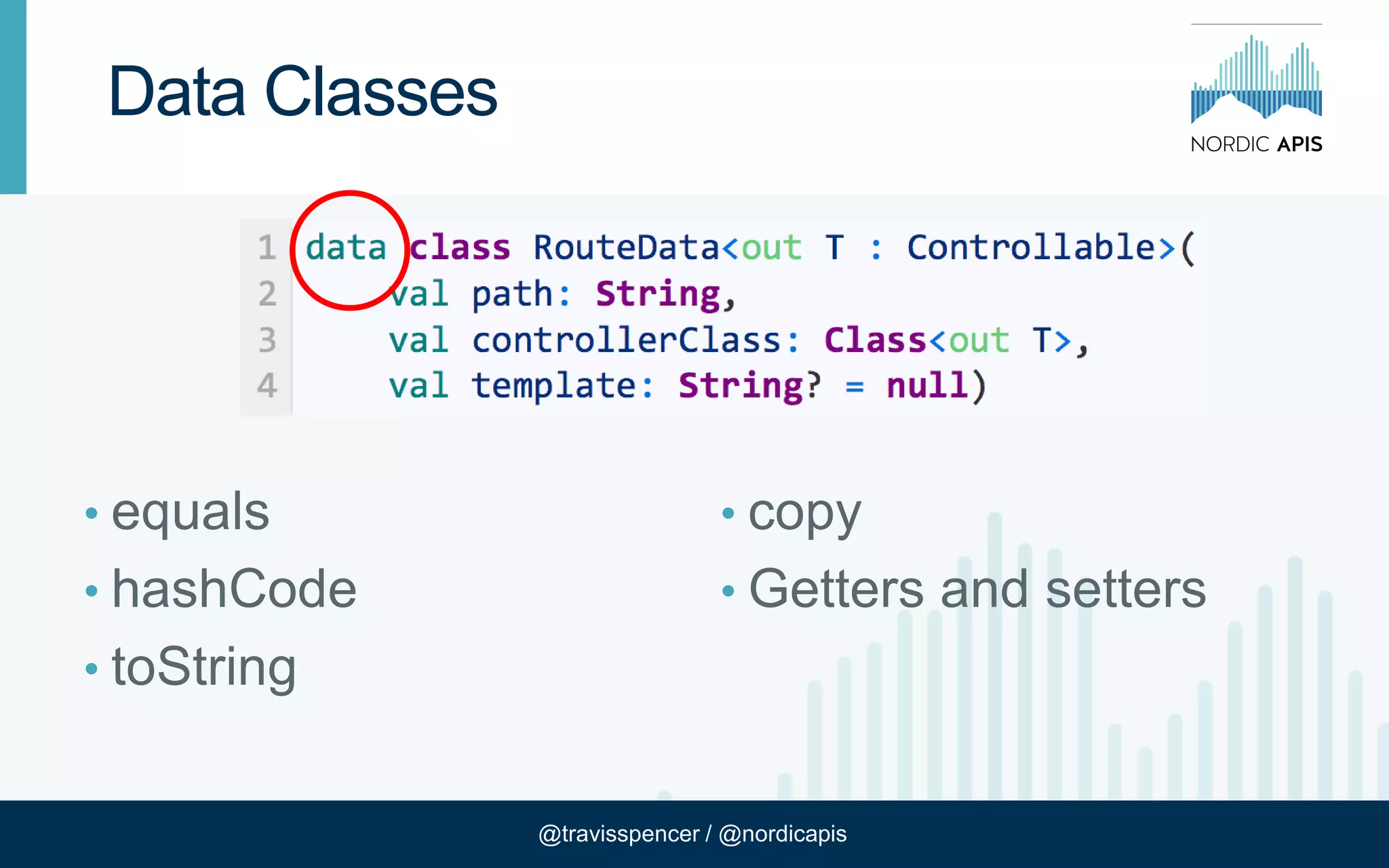 Data Classes

NORDIC APIS

1 data class RouteData<out T : Controllable>(
2     val path: String,
3     val controllerClass: Class<out T>,
4     val template: String? = null)

• equals
• hashCode
• toString

• copy
• Getters and setters

@travisspencer / @nordicapis